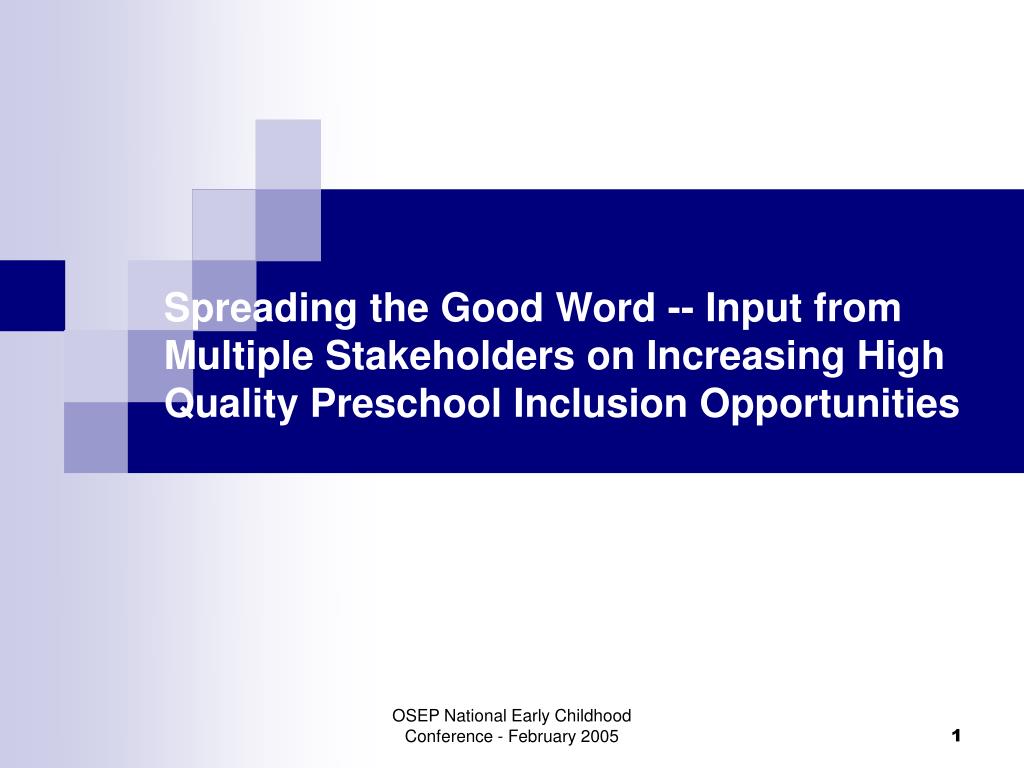 Spreading the Good Word -- Input from Multiple Stakeholders on Increasing High Quality Preschool Inclusion Opportunities

OSEP National Early Childhood Conference - February 2005

1